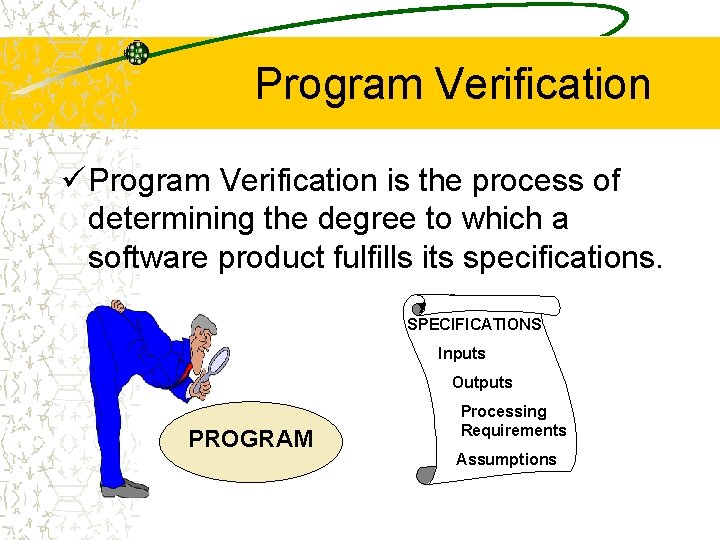 Program Verification

✓ Program Verification is the process of determining the degree to which a software product fulfills its specifications.

PROGRAM

SPECIFICATIONS
Inputs
Outputs
Processing Requirements
Assumptions